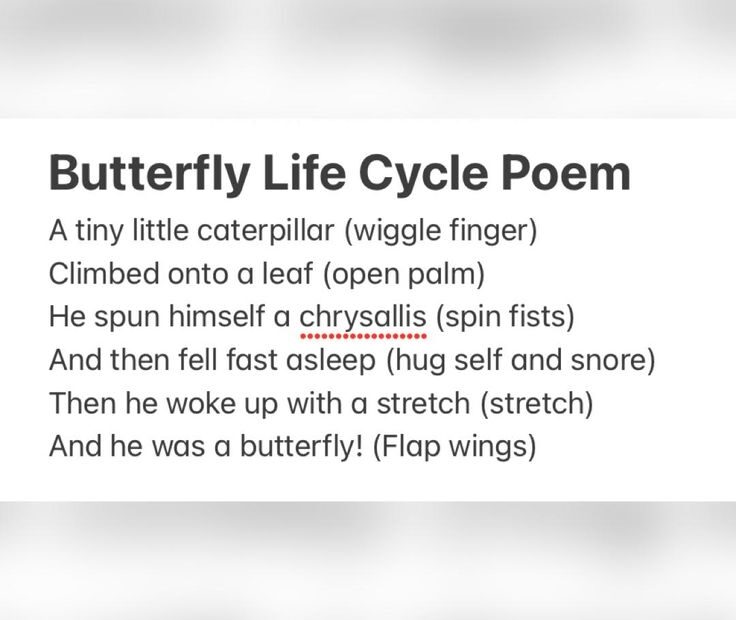 Butterfly Life Cycle Poem

A tiny little caterpillar (wiggle finger)
Climbed onto a leaf (open palm)
He spun himself a chrysallis (spin fists)
And then fell fast asleep (hug self and snore)
Then he woke up with a stretch (stretch)
And he was a butterfly! (Flap wings)